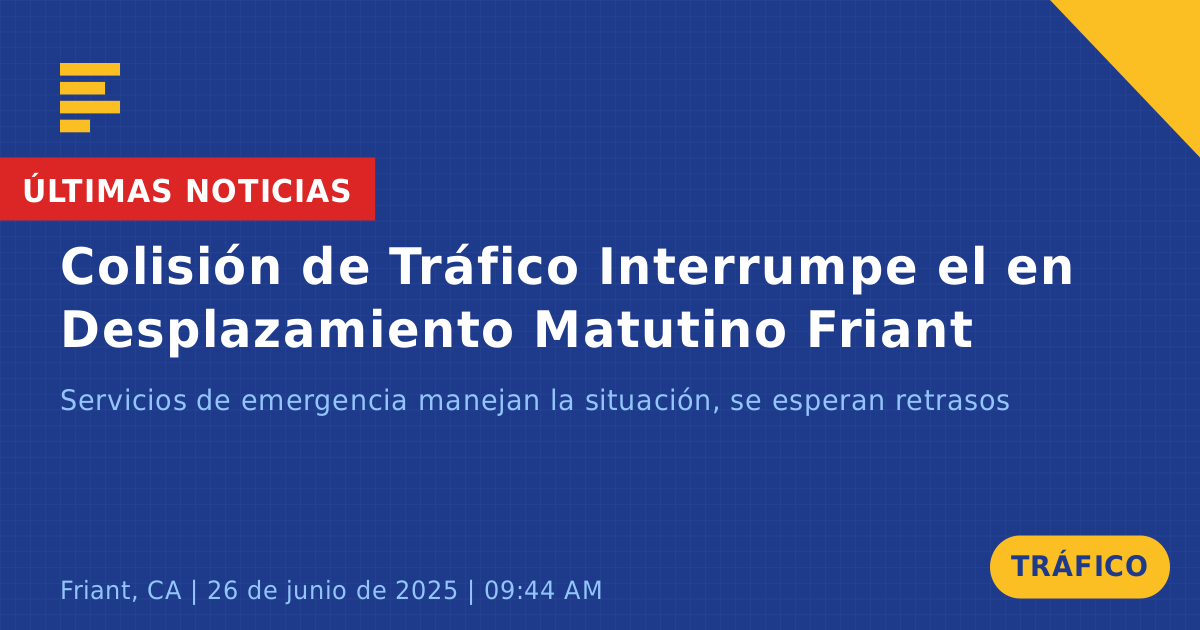 ÚLTIMAS NOTICIAS

Colisión de Tráfico Interrumpe el en Desplazamiento Matutino Friant

Servicios de emergencia manejan la situación, se esperan retrasos

Friant, CA | 26 de junio de 2025 | 09:44 AM

TRÁFICO